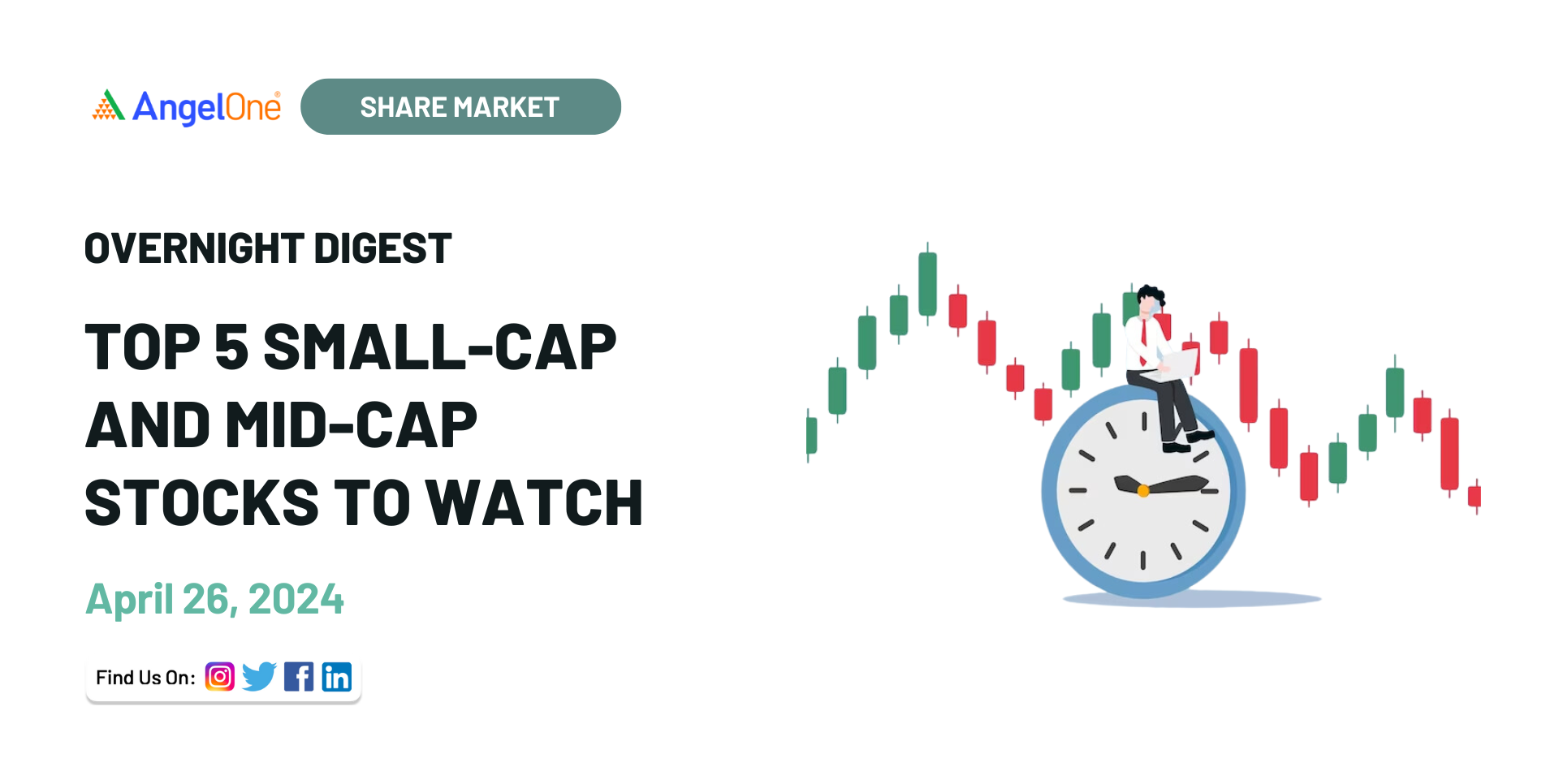 AngelOne

SHARE MARKET

OVERNIGHT DIGEST

TOP 5 SMALL-CAP AND MID-CAP STOCKS TO WATCH

April 26, 2024

Find Us On: